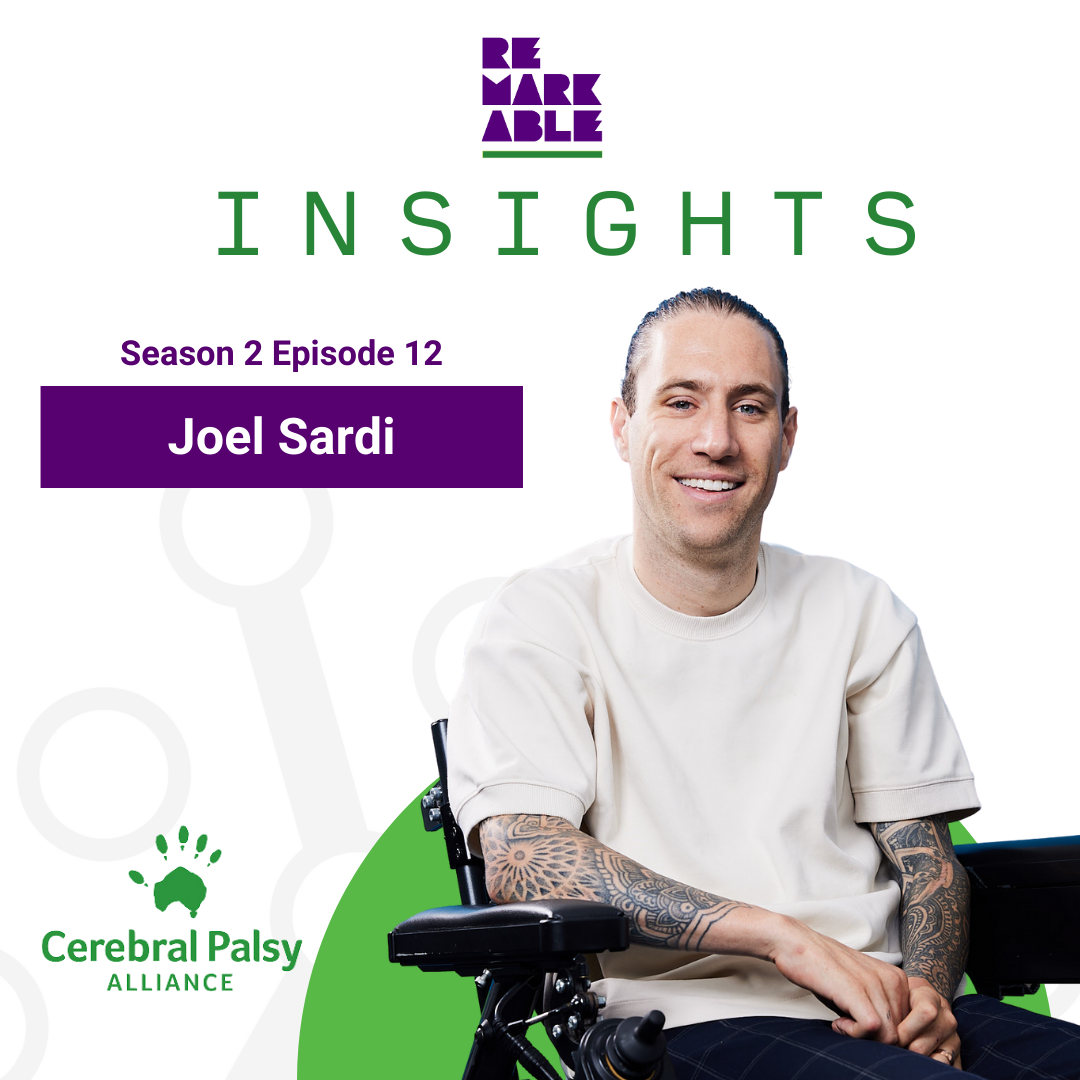 RE
MARK
ABLE

INSIGHTS

Season 2 Episode 12

Joel Sardi

Cerebral Palsy
ALLIANCE